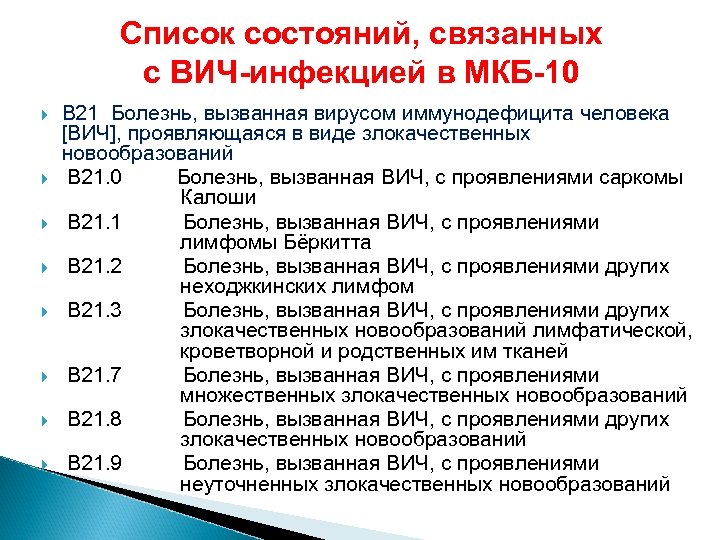 Список состояний, связанных с ВИЧ-инфекцией в МКБ-10

B21 Болезнь, вызванная вирусом иммунодефицита человека [ВИЧ], проявляющаяся в виде злокачественных новообразований

B21.0 Болезнь, вызванная ВИЧ, с проявлениями саркомы Калоши

B21.1 Болезнь, вызванная ВИЧ, с проявлениями лимфомы Бёркитта

B21.2 Болезнь, вызванная ВИЧ, с проявлениями других неходжкинских лимфом

B21.3 Болезнь, вызванная ВИЧ, с проявлениями других злокачественных новообразований лимфатической, кроветворной и родственных им тканей

B21.7 Болезнь, вызванная ВИЧ, с проявлениями множественных злокачественных новообразований

B21.8 Болезнь, вызванная ВИЧ, с проявлениями других злокачественных новообразований

B21.9 Болезнь, вызванная ВИЧ, с проявлениями неуточненных злокачественных новообразований